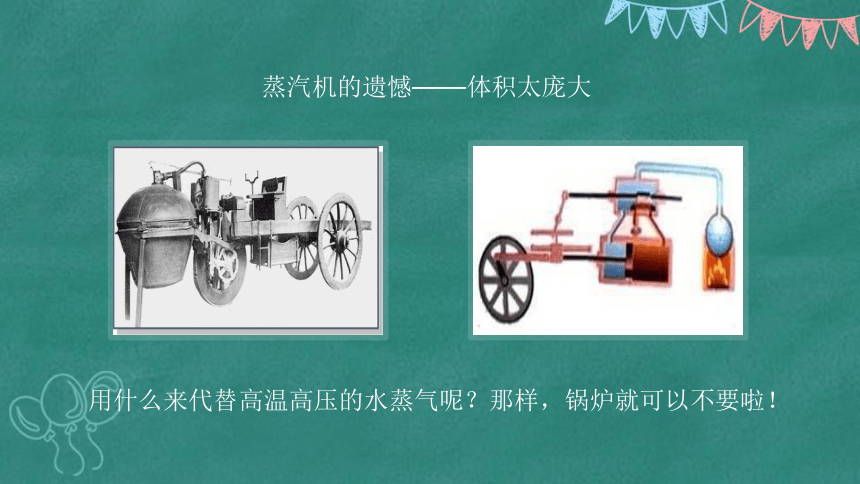 蒸汽机的遗憾——体积太庞大

用什么来代替高温高压的水蒸气呢？那样，锅炉就可以不要啦！